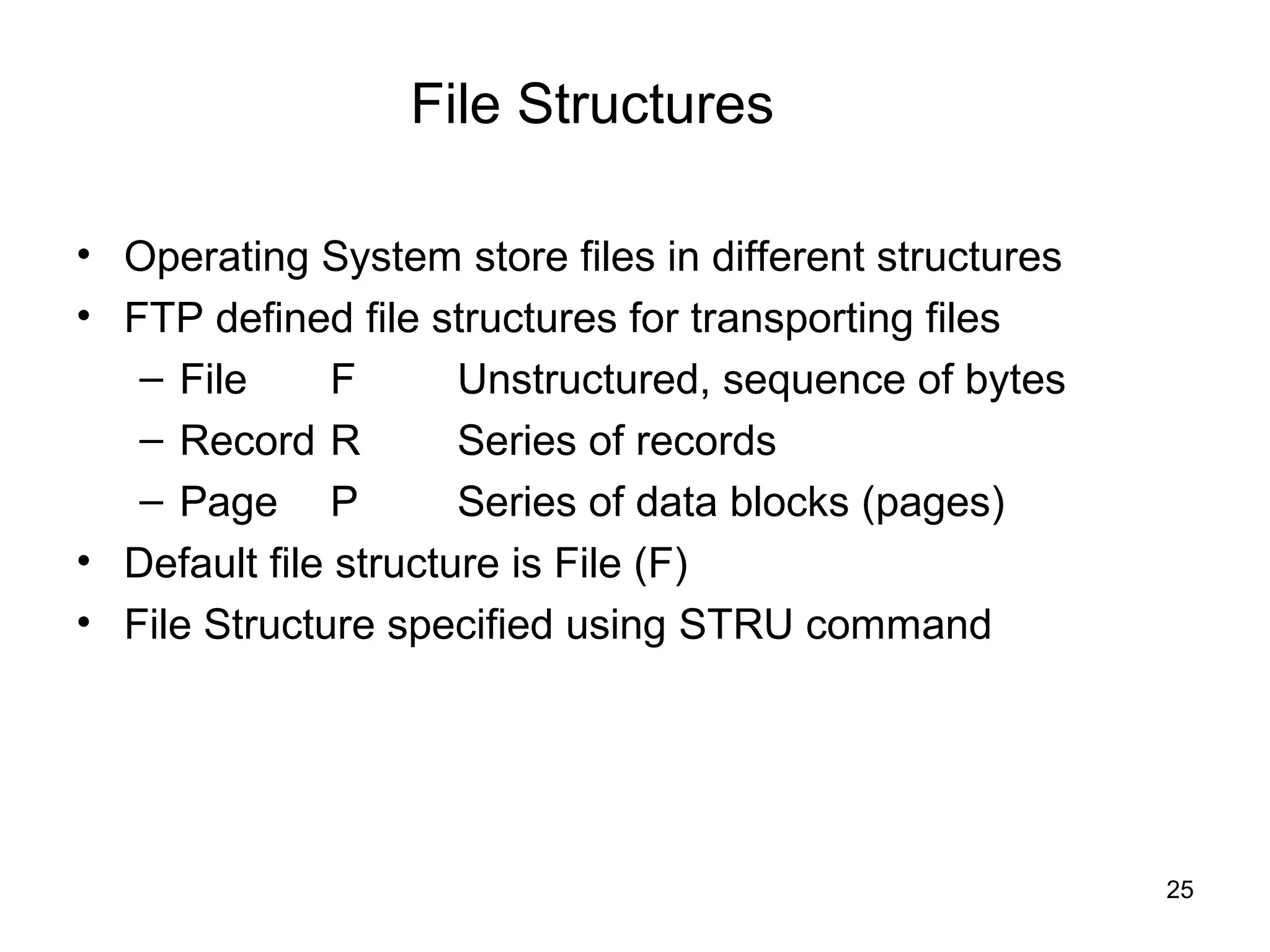 File Structures

• Operating System store files in different structures
• FTP defined file structures for transporting files
  – File F Unstructured, sequence of bytes
  – Record R Series of records
  – Page P Series of data blocks (pages)
• Default file structure is File (F)
• File Structure specified using STRU command

25